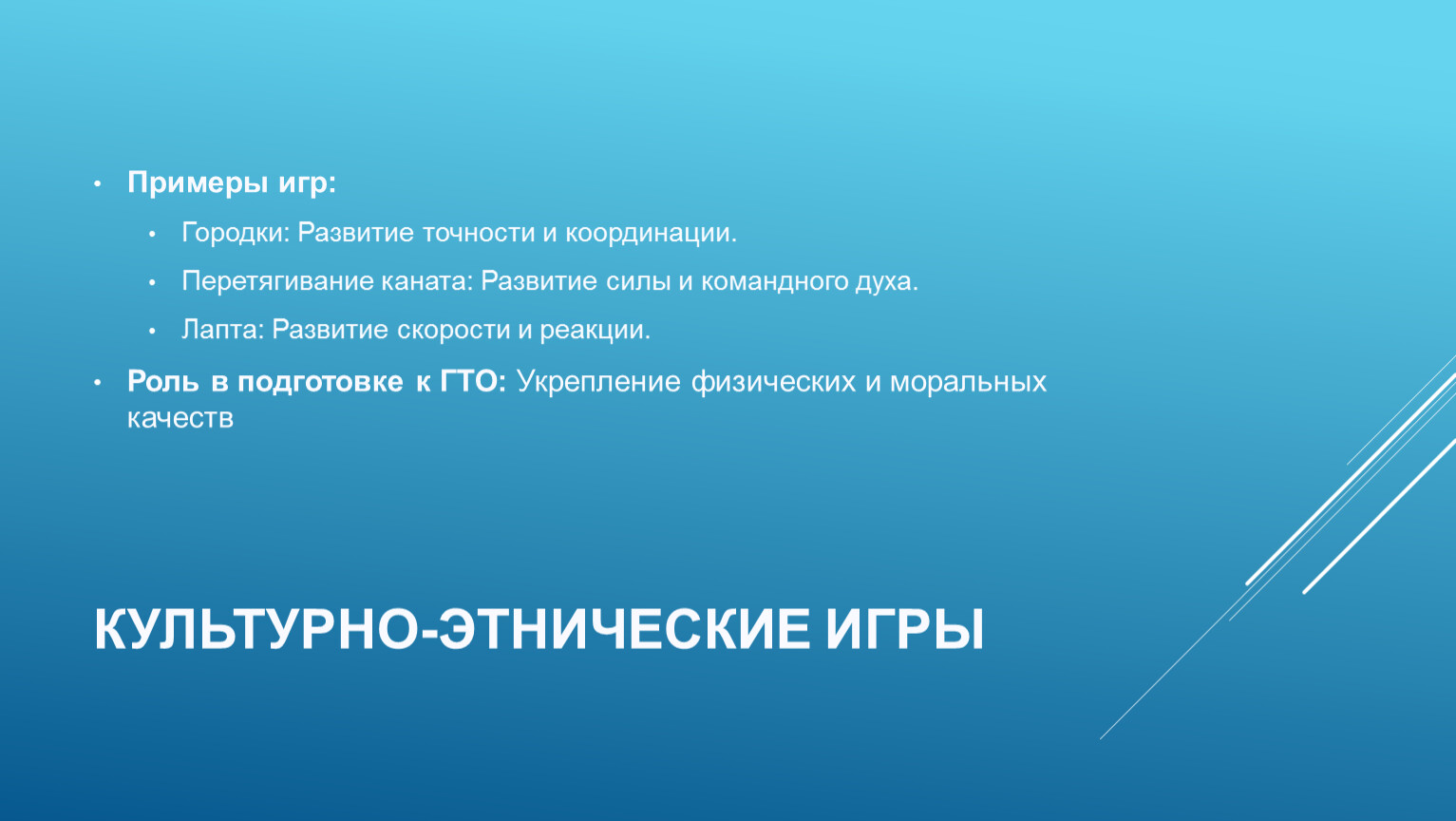 • Примеры игр:
  • Городки: Развитие точности и координации.
  • Перетягивание каната: Развитие силы и командного духа.
  • Лапта: Развитие скорости и реакции.
• Роль в подготовке к ГТО: Укрепление физических и моральных качеств

КУЛЬТУРНО-ЭТНИЧЕСКИЕ ИГРЫ